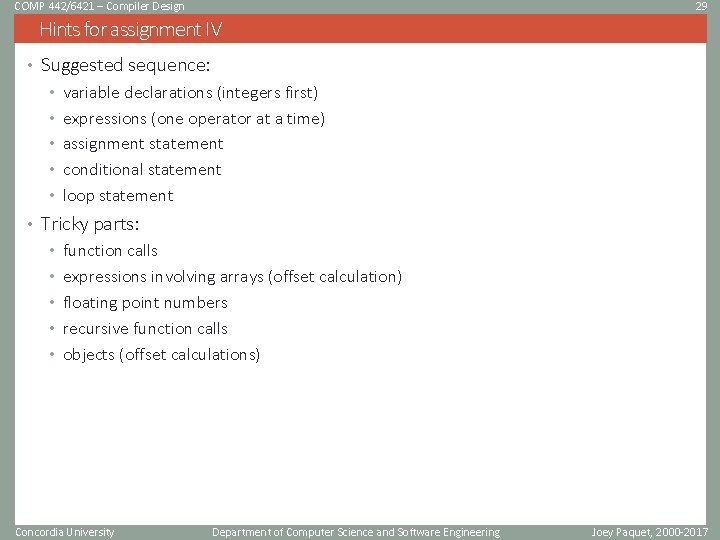 COMP 442/6421 – Compiler Design 29

Hints for assignment IV

• Suggested sequence:
  • variable declarations (integers first)
  • expressions (one operator at a time)
  • assignment statement
  • conditional statement
  • loop statement
• Tricky parts:
  • function calls
  • expressions involving arrays (offset calculation)
  • floating point numbers
  • recursive function calls
  • objects (offset calculations)

Concordia University Department of Computer Science and Software Engineering Joey Paquet, 2000-2017